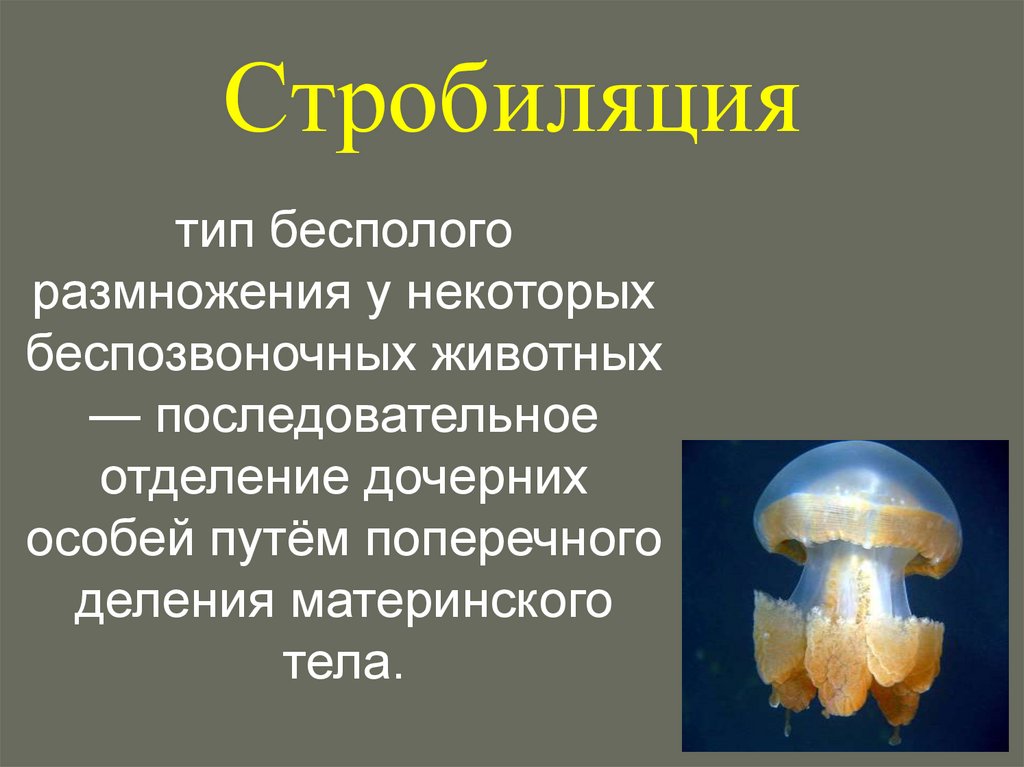 Стробиляция

тип бесполого размножения у некоторых беспозвоночных животных — последовательное отделение дочерних особей путём поперечного деления материнского тела.